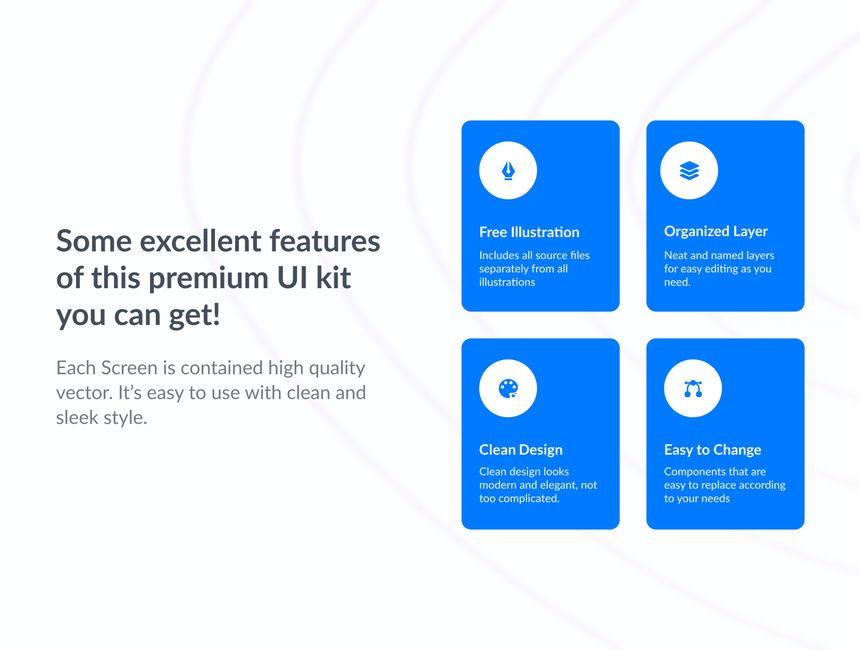 Some excellent features of this premium UI kit you can get!

Each Screen is contained high quality vector. It's easy to use with clean and sleek style.

Free Illustration

Includes all source files separately from all illustrations

Organized Layer

Neat and named layers for easy editing as you need.

Clean Design

Clean design looks modern and elegant, not too complicated.

Easy to Change

Components that are easy to replace according to your needs